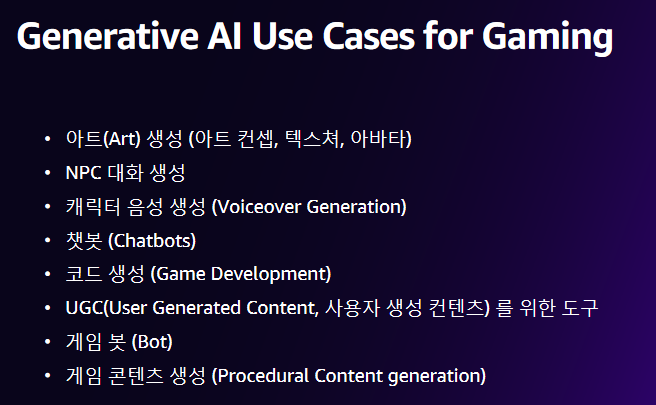 Generative AI Use Cases for Gaming

• 아트(Art) 생성 (아트 컨셉, 텍스쳐, 아바타)
• NPC 대화 생성
• 캐릭터 음성 생성 (Voiceover Generation)
• 챗봇 (Chatbots)
• 코드 생성 (Game Development)
• UGC(User Generated Content, 사용자 생성 컨텐츠) 를 위한 도구
• 게임 봇 (Bot)
• 게임 콘텐츠 생성 (Procedural Content generation)